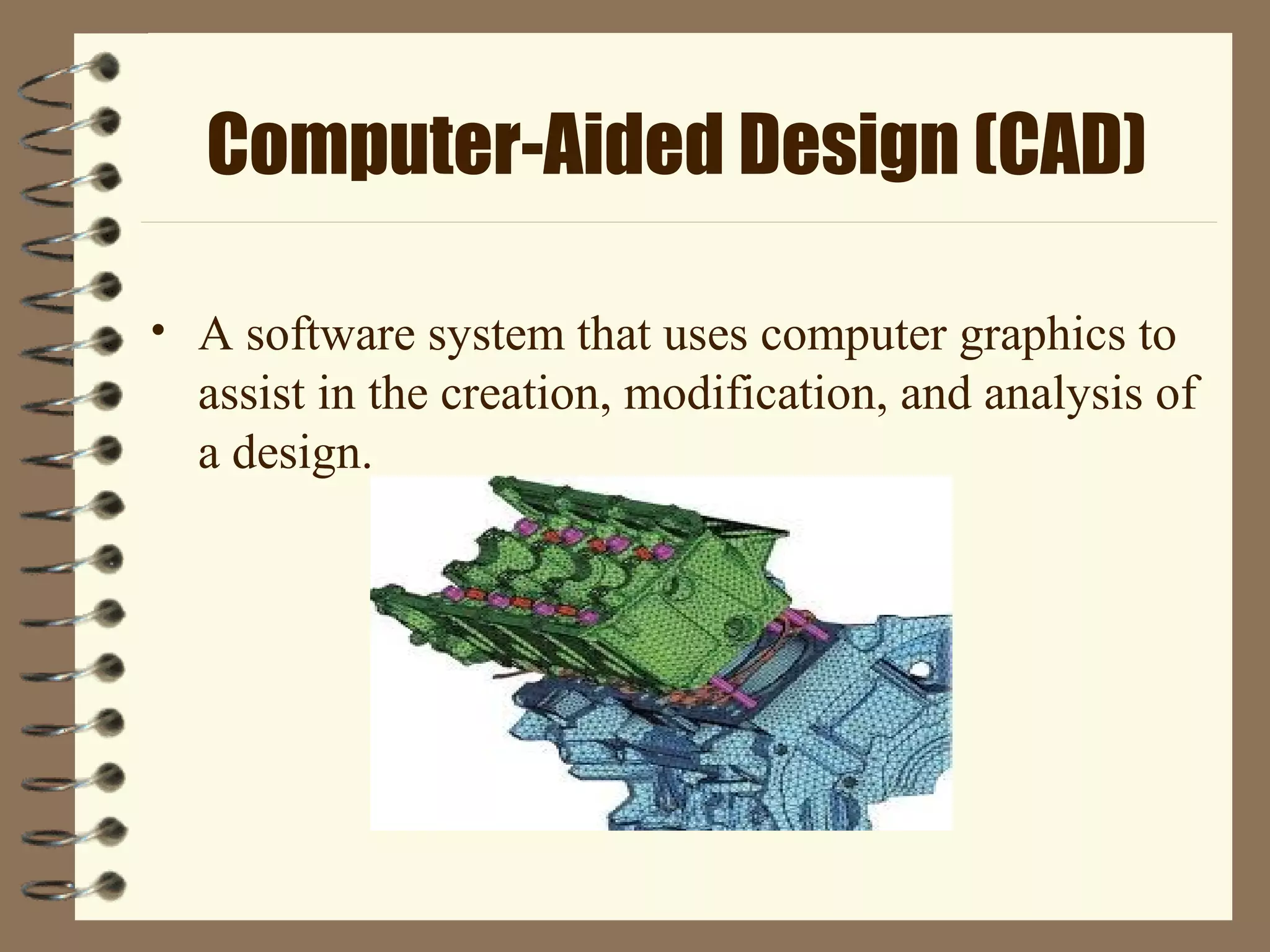 Computer-Aided Design (CAD)

• A software system that uses computer graphics to assist in the creation, modification, and analysis of a design.